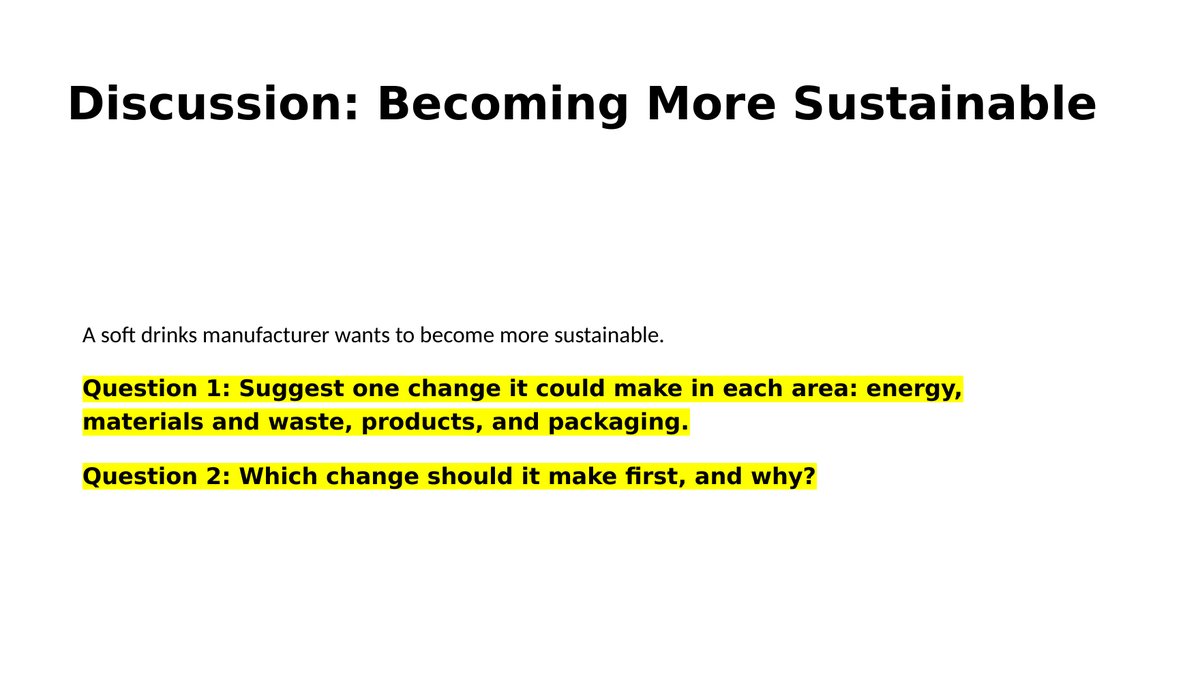 Discussion: Becoming More Sustainable

A soft drinks manufacturer wants to become more sustainable.

Question 1: Suggest one change it could make in each area: energy, materials and waste, products, and packaging.

Question 2: Which change should it make first, and why?